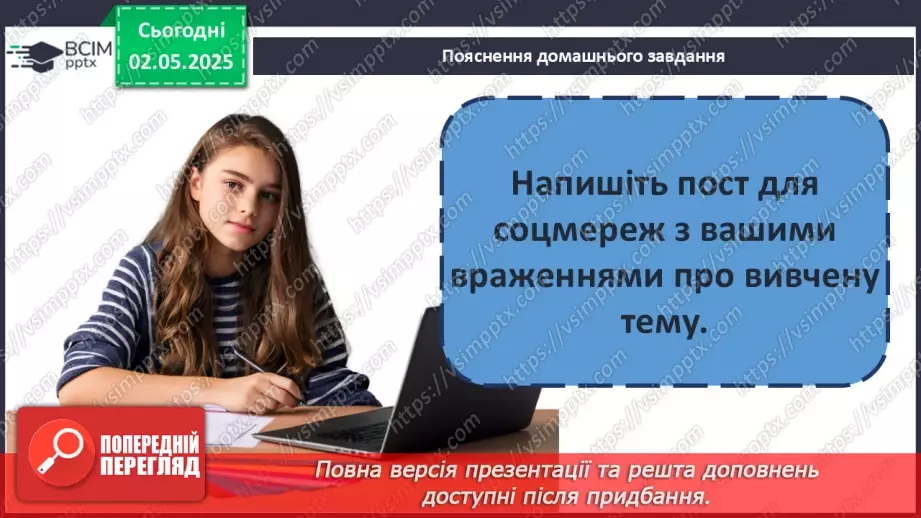 ВСІМ pptx

Сьогодні 02.05.2025

Пояснення домашнього завдання

Напишіть пост для соцмереж з вашими враженнями про вивчену тему.

ПОПЕРЕДНІЙ ПЕРЕГЛЯД

Повна версія презентації та решта доповнень доступні після придбання.

https://vsimpptx.com